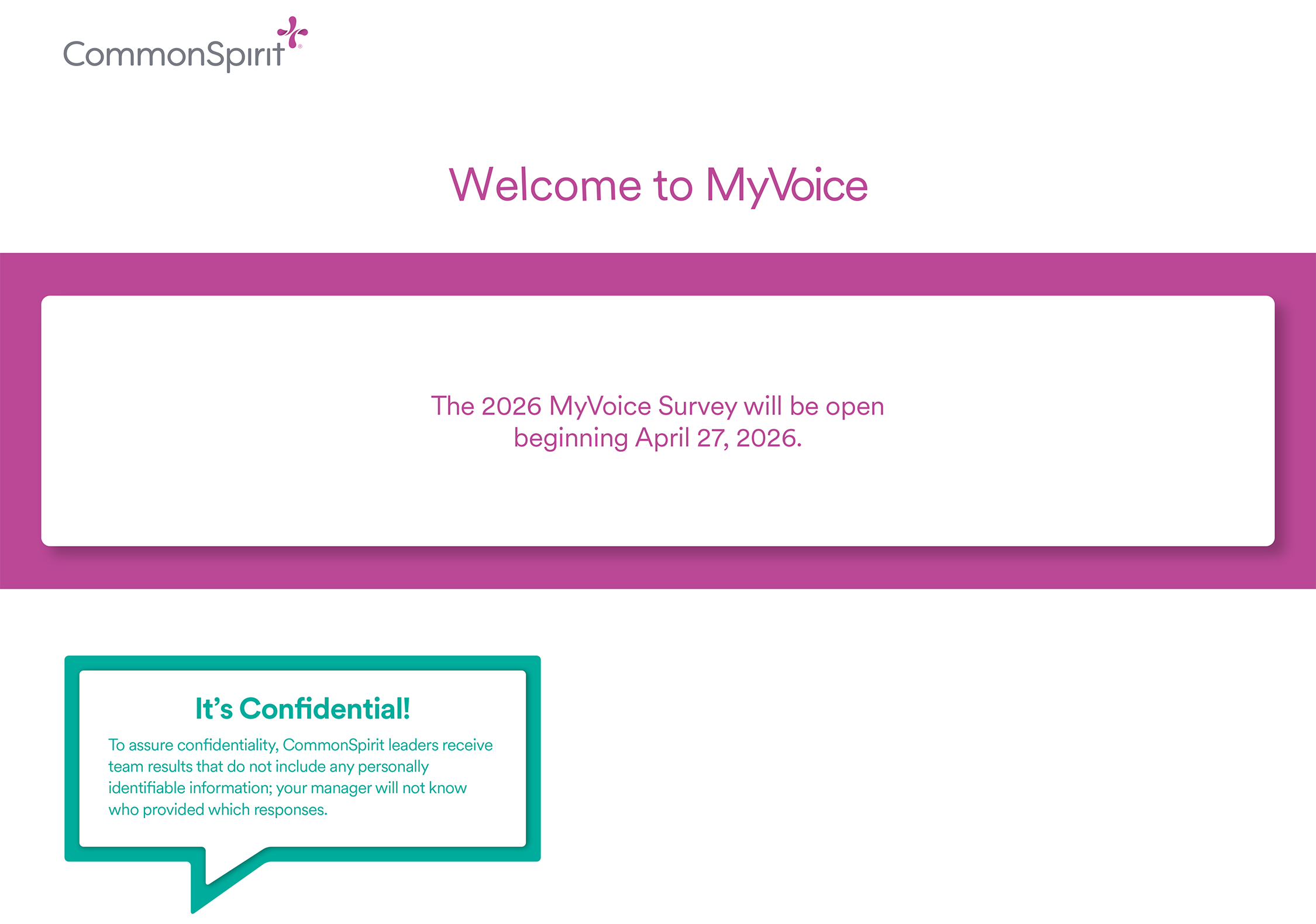 CommonSpirit®

Welcome to MyVoice

The 2026 MyVoice Survey will be open beginning April 27, 2026.

It's Confidential!

To assure confidentiality, CommonSpirit leaders receive team results that do not include any personally identifiable information; your manager will not know who provided which responses.